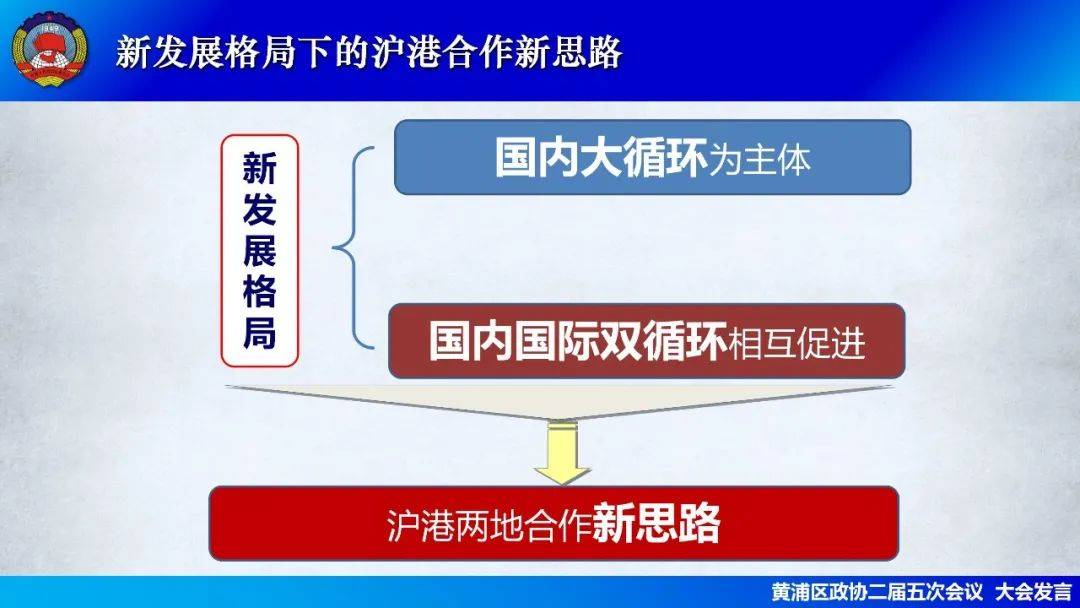 新发展格局下的沪港合作新思路

新发展格局

国内大循环为主体

国内国际双循环相互促进

沪港两地合作新思路

黄浦区政协二届五次会议 大会发言